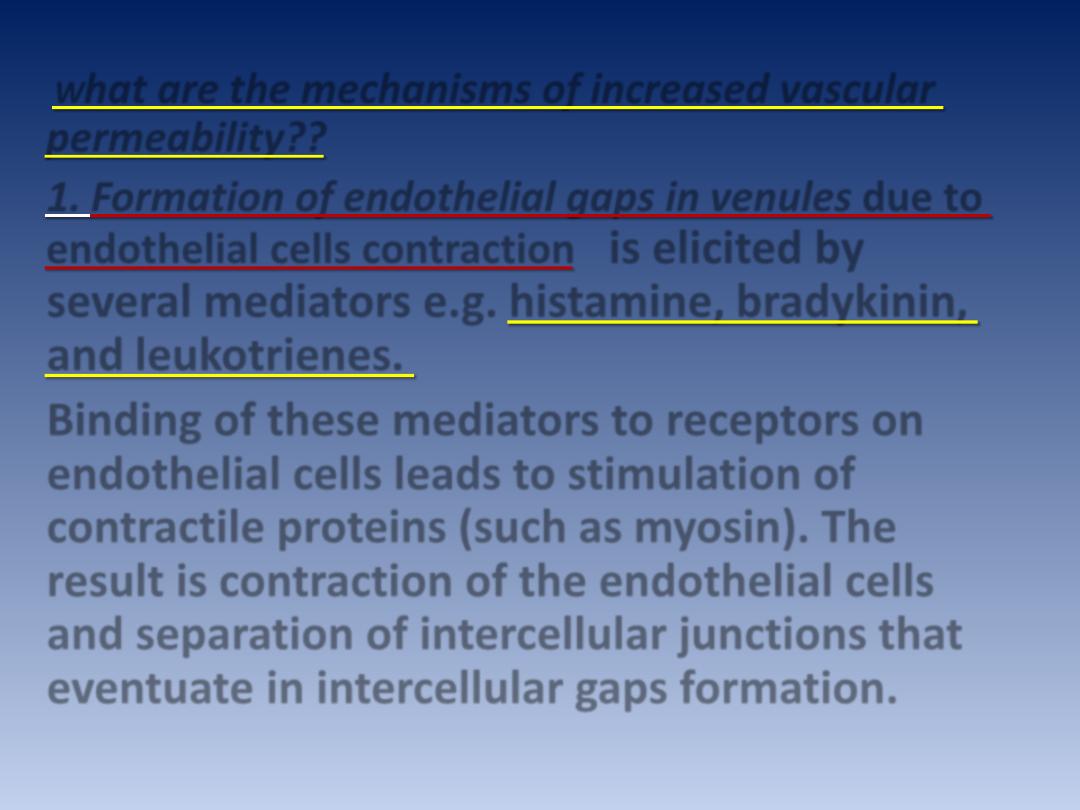 what are the mechanisms of increased vascular permeability??

1. Formation of endothelial gaps in venules due to endothelial cells contraction is elicited by several mediators e.g. histamine, bradykinin, and leukotrienes.

Binding of these mediators to receptors on endothelial cells leads to stimulation of contractile proteins (such as myosin). The result is contraction of the endothelial cells and separation of intercellular junctions that eventuate in intercellular gaps formation.